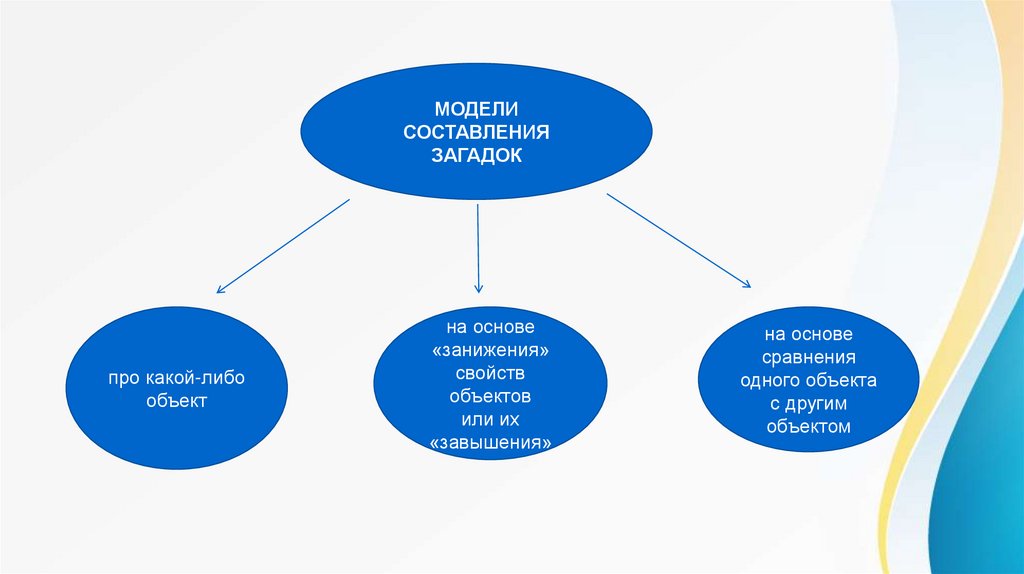 МОДЕЛИ СОСТАВЛЕНИЯ ЗАГАДОК

про какой-либо объект

на основе «занижения» свойств объектов или их «завышения»

на основе сравнения одного объекта с другим объектом